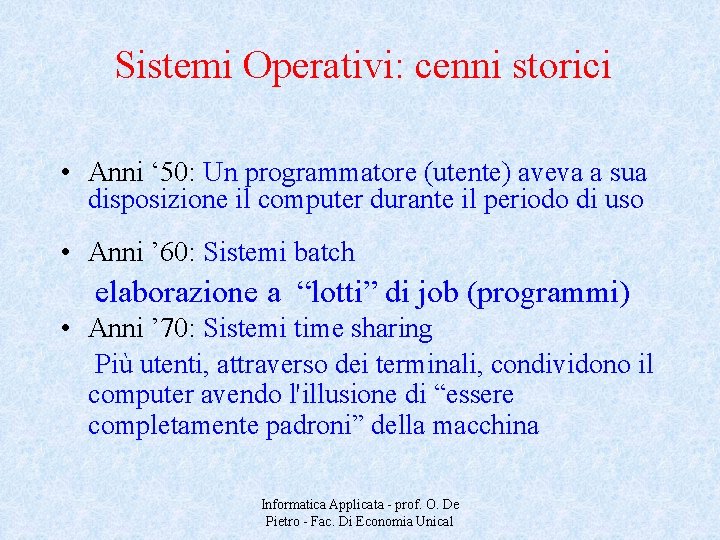 Sistemi Operativi: cenni storici

• Anni ‘50: Un programmatore (utente) aveva a sua disposizione il computer durante il periodo di uso

• Anni ’60: Sistemi batch

elaborazione a “lotti” di job (programmi)

• Anni ’70: Sistemi time sharing

Più utenti, attraverso dei terminali, condividono il computer avendo l'illusione di “essere completamente padroni” della macchina

Informatica Applicata - prof. O. De Pietro - Fac. Di Economia Unical